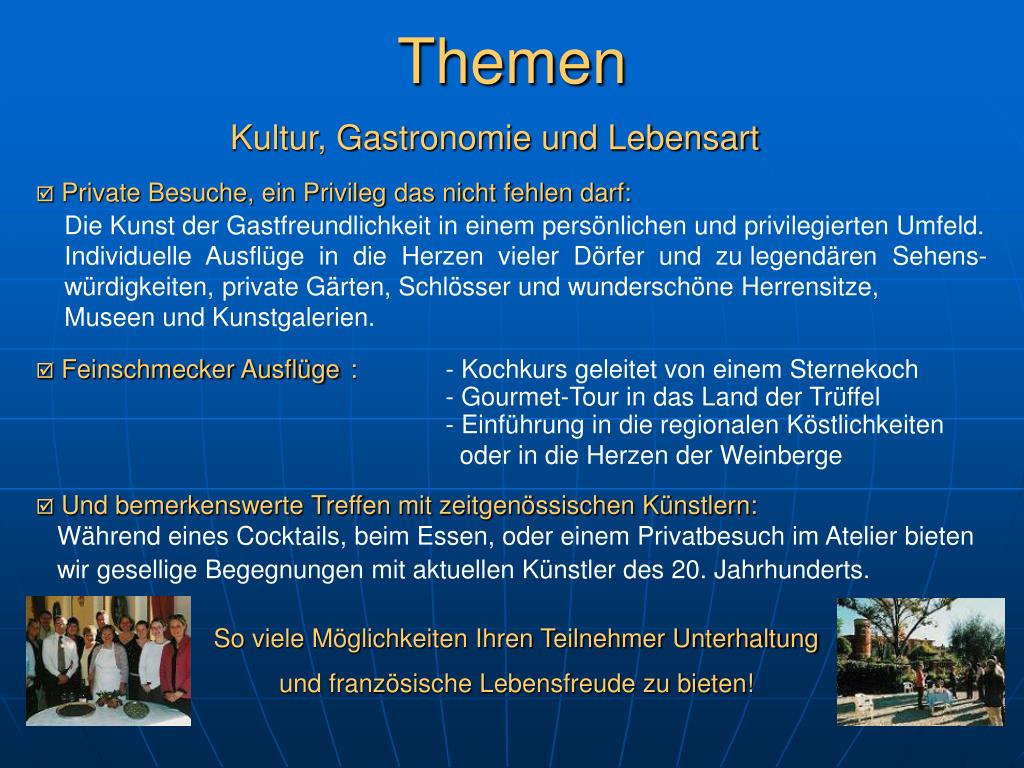 Themen

Kultur, Gastronomie und Lebensart

☑ Private Besuche, ein Privileg das nicht fehlen darf:
Die Kunst der Gastfreundlichkeit in einem persönlichen und privilegierten Umfeld. Individuelle Ausflüge in die Herzen vieler Dörfer und zu legendären Sehenswürdigkeiten, private Gärten, Schlösser und wunderschöne Herrensitze, Museen und Kunstgalerien.

☑ Feinschmecker Ausflüge :

- Kochkurs geleitet von einem Sternekoch
- Gourmet-Tour in das Land der Trüffel
- Einführung in die regionalen Köstlichkeiten oder in die Herzen der Weinberge

☑ Und bemerkenswerte Treffen mit zeitgenössischen Künstlern:
Während eines Cocktails, beim Essen, oder einem Privatbesuch im Atelier bieten wir gesellige Begegnungen mit aktuellen Künstler des 20. Jahrhunderts.

So viele Möglichkeiten Ihren Teilnehmer Unterhaltung

und französische Lebensfreude zu bieten!